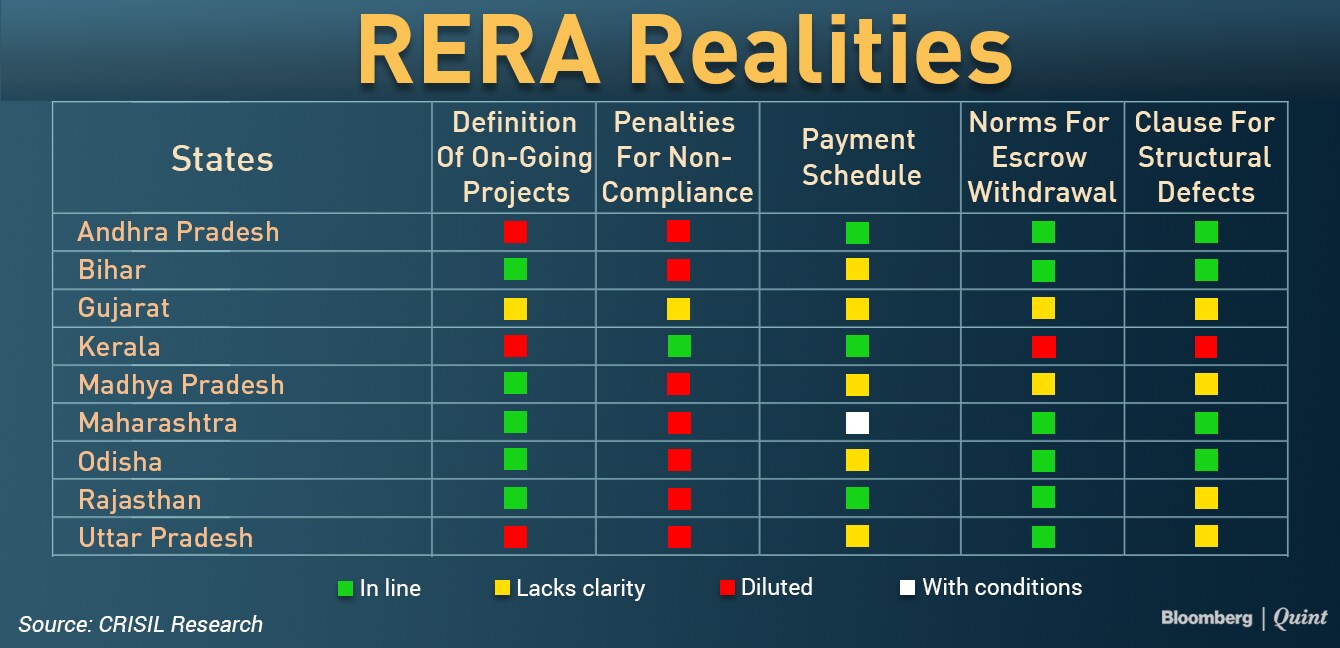 RERA Realities

| States | Definition Of On-Going Projects | Penalties For Non-Compliance | Payment Schedule | Norms For Escrow Withdrawal | Clause For Structural Defects |
|---|---|---|---|---|---|
| Andhra Pradesh | | | | | |
| Bihar | | | | | |
| Gujarat | | | | | |
| Kerala | | | | | |
| Madhya Pradesh | | | | | |
| Maharashtra | | | | | |
| Odisha | | | | | |
| Rajasthan | | | | | |
| Uttar Pradesh | | | | | |

In line Lacks clarity Diluted With conditions

Source: CRISIL Research

Bloomberg | Quint